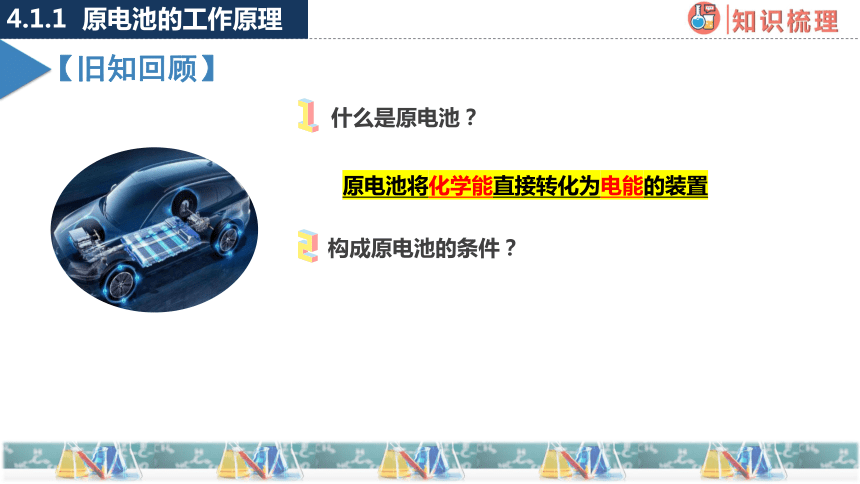 4.1.1 原电池的工作原理

知识梳理

【旧知回顾】

1 什么是原电池？

原电池将化学能直接转化为电能的装置

2 构成原电池的条件？